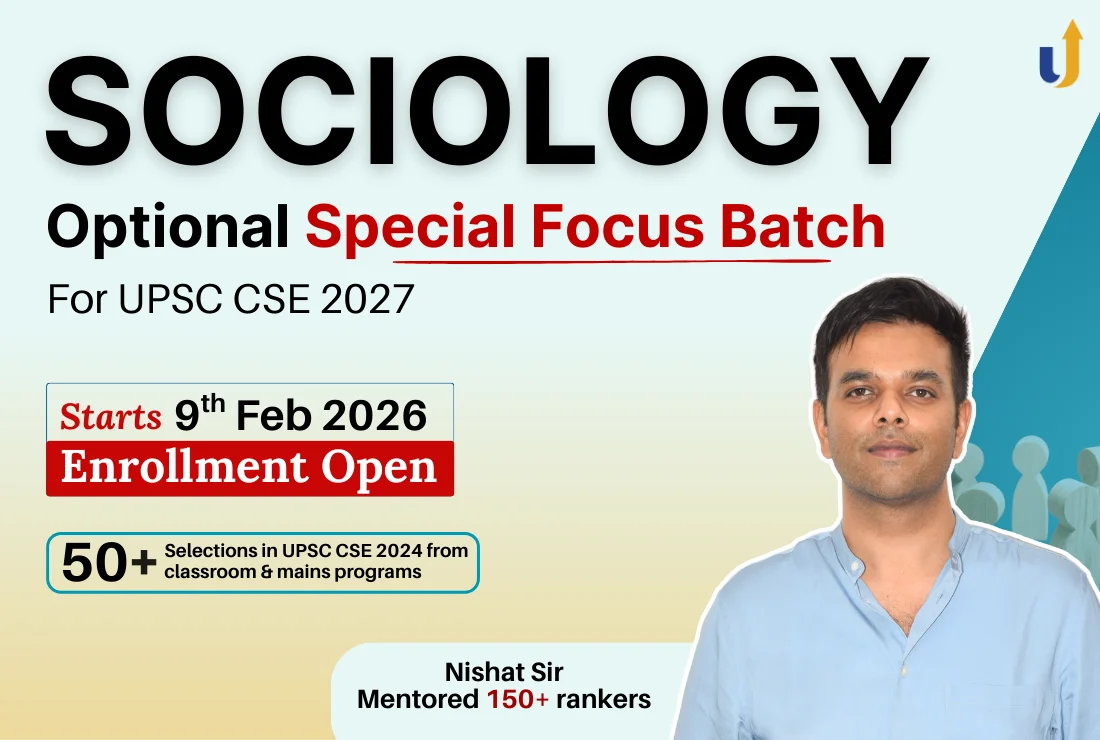 SOCIOLOGY

Optional Special Focus Batch

For UPSC CSE 2027

Starts $9^{th}$ Feb 2026

Enrollment Open

50+ Selections in UPSC CSE 2024 from classroom & mains programs

Nishat Sir
Mentored 150+ rankers